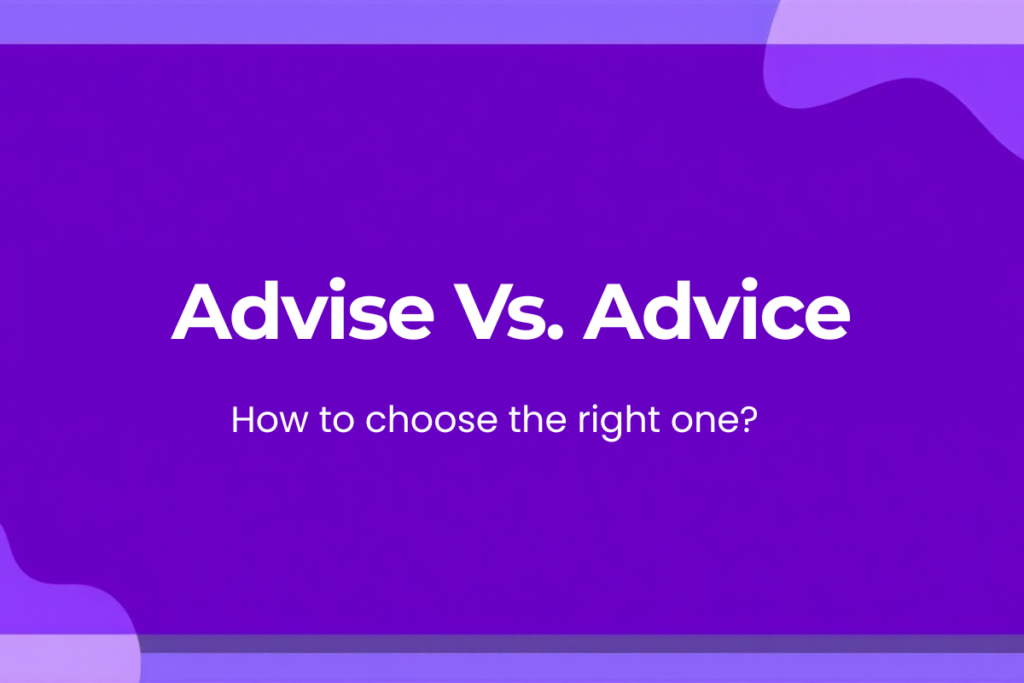 Advise Vs. Advice

How to choose the right one?